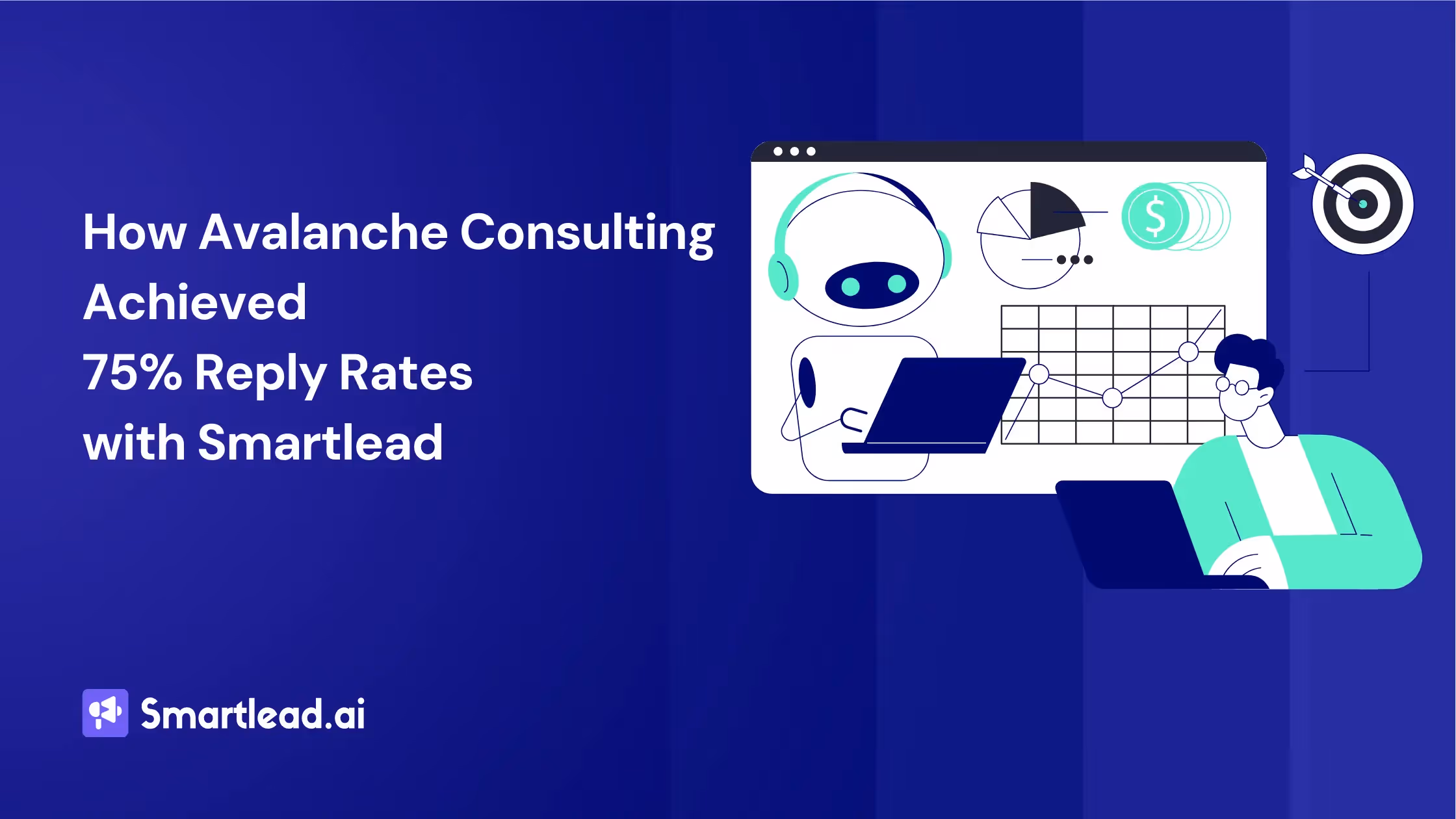 How Avalanche Consulting Achieved 75% Reply Rates with Smartlead

$

Smartlead.ai